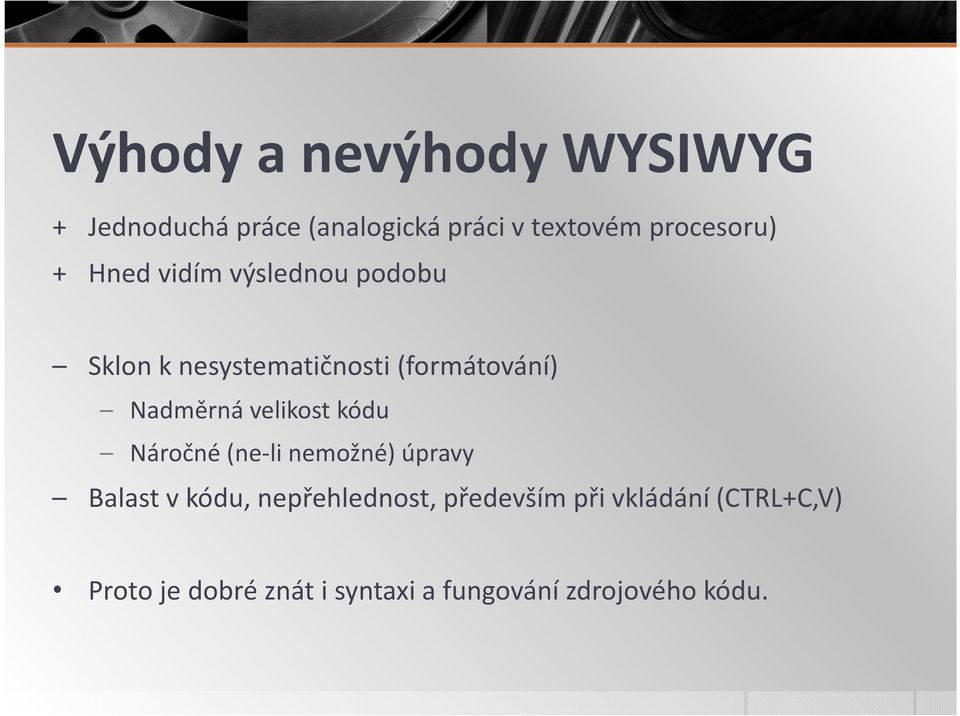 Výhody a nevýhody WYSIWYG

+ Jednoduchá práce (analogická práci v textovém procesoru)
+ Hned vidím výslednou podobu

– Sklon k nesystematičnosti (formátování)
 – Nadměrná velikost kódu
 – Náročné (ne-li nemožné) úpravy
– Balast v kódu, nepřehlednost, především při vkládání (CTRL+C,V)

• Proto je dobré znát i syntaxi a fungování zdrojového kódu.